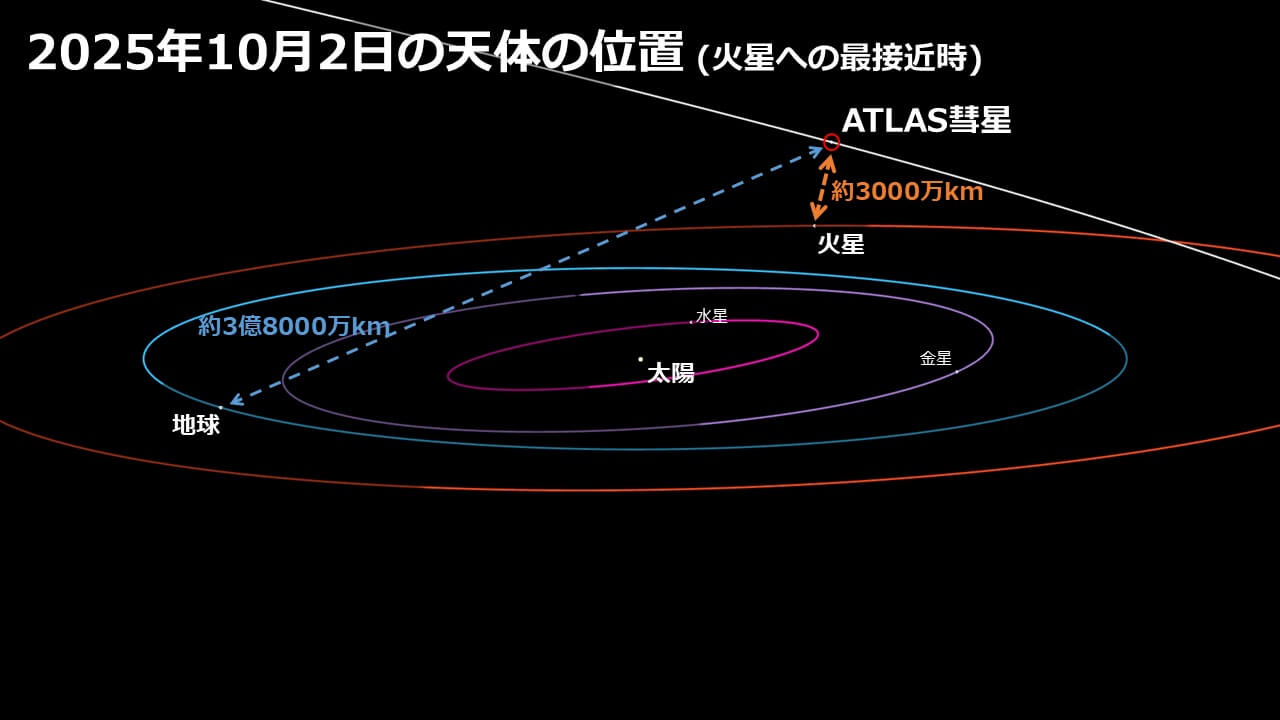 2025年10月2日の天体の位置 (火星への最接近時)

ATLAS彗星

約3000万km

火星

約3億8000万km

水星

太陽

金星

地球